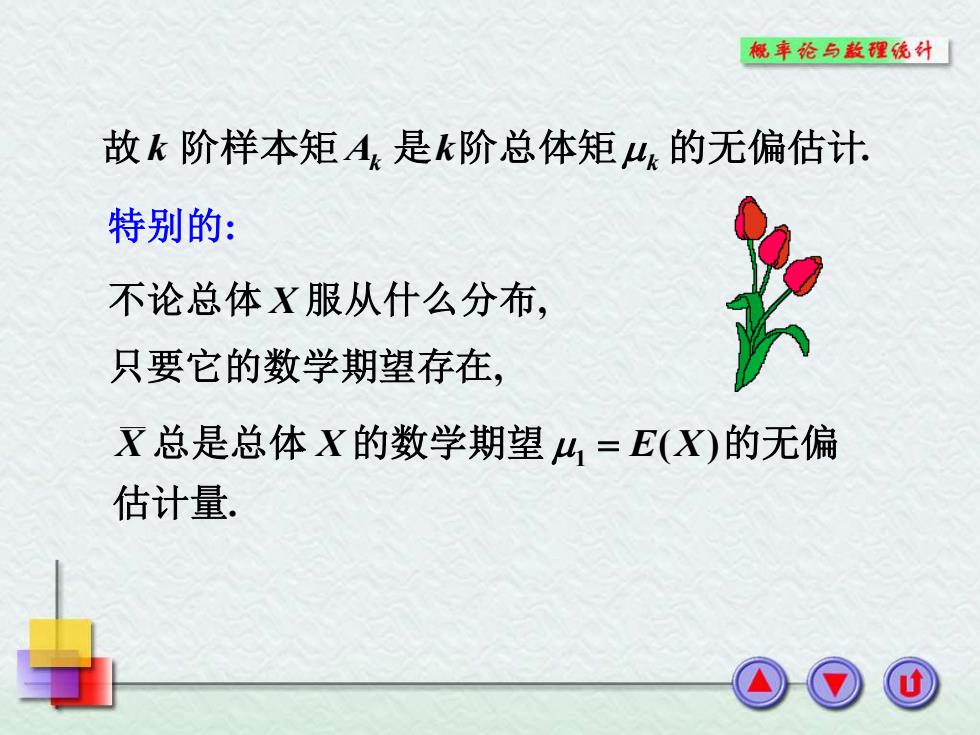 概率论与数理统计

故 $k$ 阶样本矩 $A_k$ 是 $k$ 阶总体矩 $\mu_k$ 的无偏估计.

特别的:

不论总体 $X$ 服从什么分布,

只要它的数学期望存在,

$\overline{X}$ 总是总体 $X$ 的数学期望 $\mu_1 = E(X)$ 的无偏估计量.